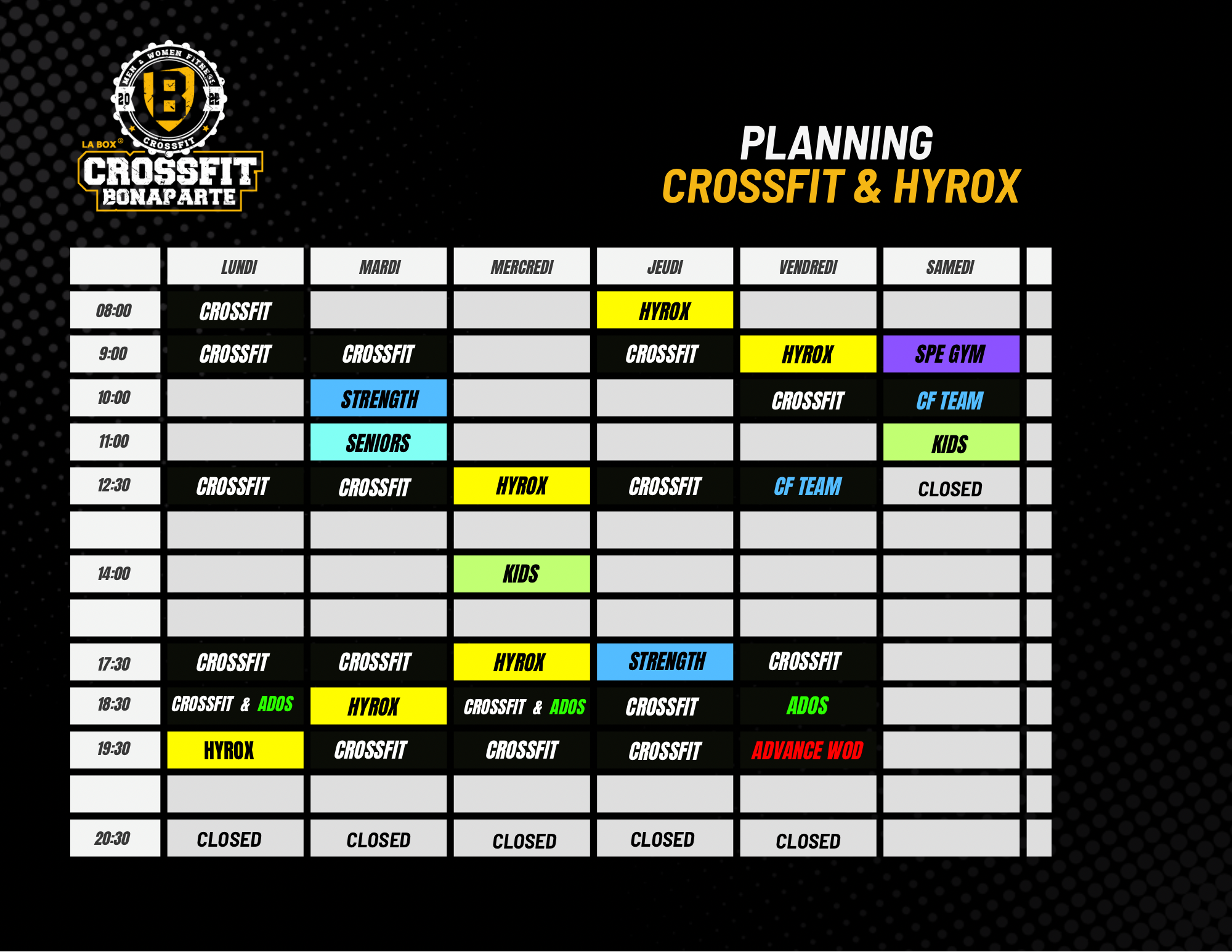 MEN & WOMEN FITNESS
20 B 22
CROSSFIT
LA BOX®
CROSSFIT
BONAPARTE

PLANNING
CROSSFIT & HYROX

| | LUNDI | MARDI | MERCREDI | JEUDI | VENDREDI | SAMEDI | |
|---|---|---|---|---|---|---|---|
| 08:00 | CROSSFIT | | | HYROX | | | |
| 9:00 | CROSSFIT | CROSSFIT | | CROSSFIT | HYROX | SPE GYM | |
| 10:00 | | STRENGTH | | | CROSSFIT | CF TEAM | |
| 11:00 | | SENIORS | | | | KIDS | |
| 12:30 | CROSSFIT | CROSSFIT | HYROX | CROSSFIT | CF TEAM | CLOSED | |
| | | | | | | | |
| 14:00 | | | KIDS | | | | |
| | | | | | | | |
| 17:30 | CROSSFIT | CROSSFIT | HYROX | STRENGTH | CROSSFIT | | |
| 18:30 | CROSSFIT & ADOS | HYROX | CROSSFIT & ADOS | CROSSFIT | ADOS | | |
| 19:30 | HYROX | CROSSFIT | CROSSFIT | CROSSFIT | ADVANCE WOD | | |
| | | | | | | | |
| 20:30 | CLOSED | CLOSED | CLOSED | CLOSED | CLOSED | | |